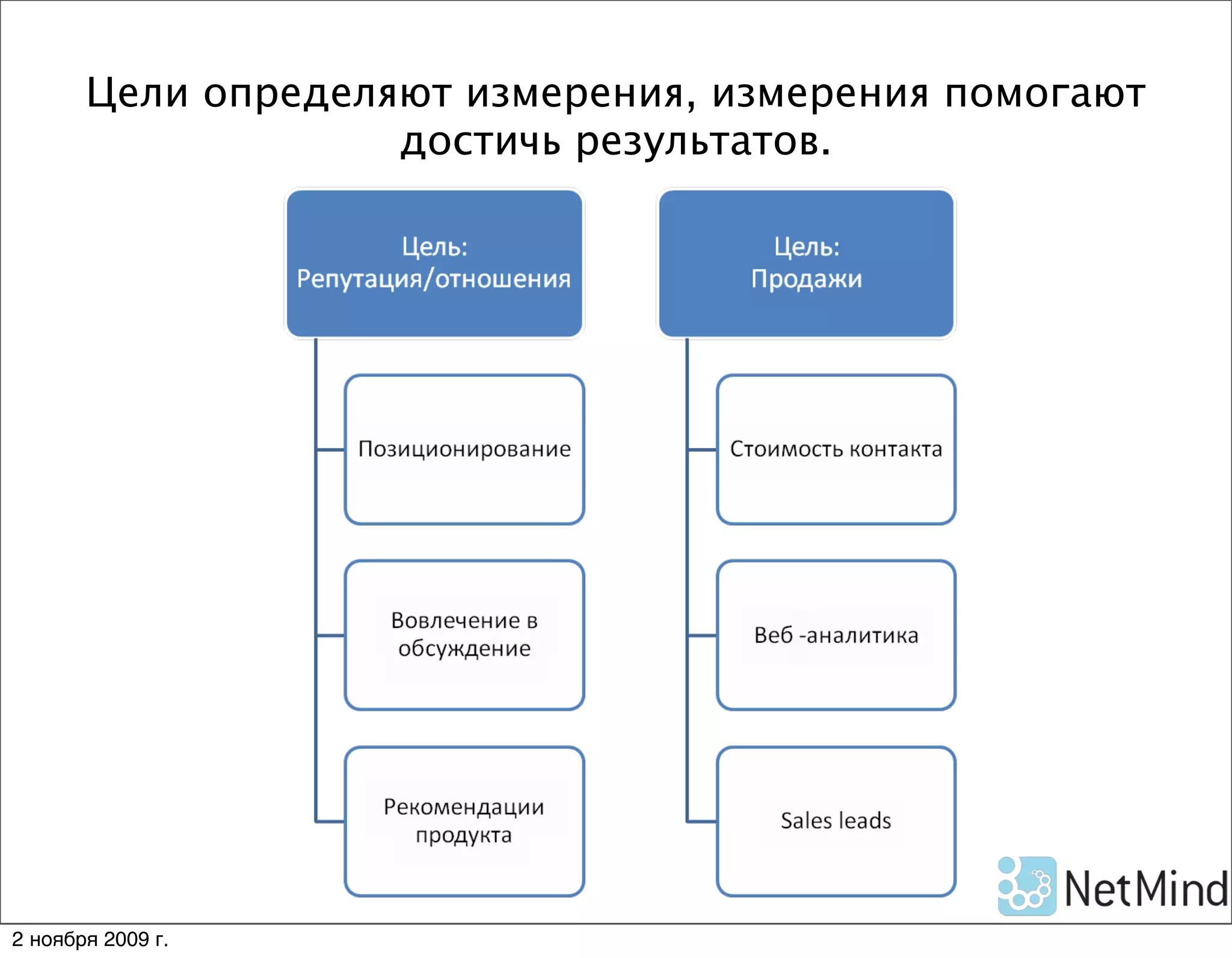 Цели определяют измерения, измерения помогают достичь результатов.

Цель:
Репутация/отношения

Позиционирование

Вовлечение в обсуждение

Рекомендации продукта

Цель:
Продажи

Стоимость контакта

Веб -аналитика

Sales leads

NetMind

2 ноября 2009 г.